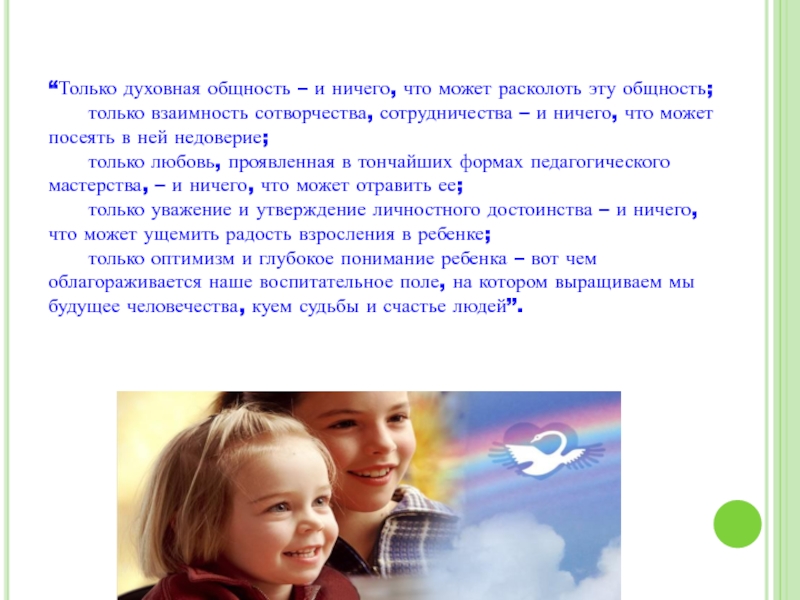 “Только духовная общность – и ничего, что может расколоть эту общность;
только взаимность сотворчества, сотрудничества – и ничего, что может посеять в ней недоверие;
только любовь, проявленная в тончайших формах педагогического мастерства, – и ничего, что может отравить ее;
только уважение и утверждение личностного достоинства – и ничего, что может ущемить радость взросления в ребенке;
только оптимизм и глубокое понимание ребенка – вот чем облагораживается наше воспитательное поле, на котором выращиваем мы будущее человечества, куем судьбы и счастье людей”.